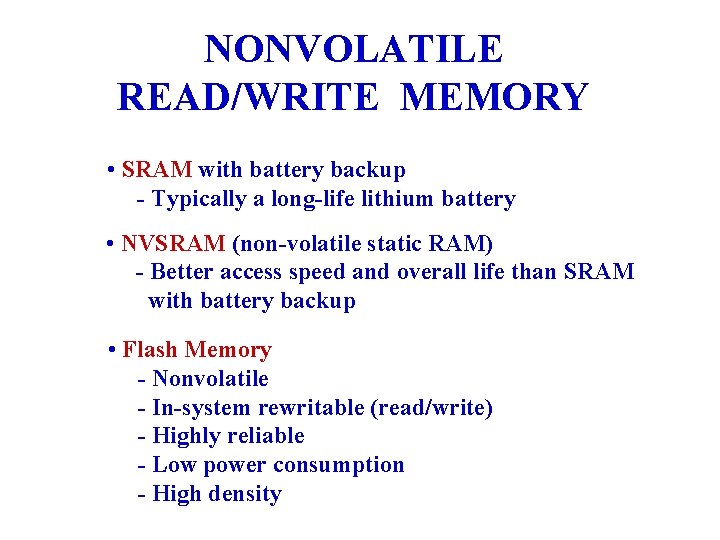 NONVOLATILE
READ/WRITE MEMORY

• SRAM with battery backup
- Typically a long-life lithium battery

• NVSRAM (non-volatile static RAM)
- Better access speed and overall life than SRAM with battery backup

• Flash Memory
- Nonvolatile
- In-system rewritable (read/write)
- Highly reliable
- Low power consumption
- High density